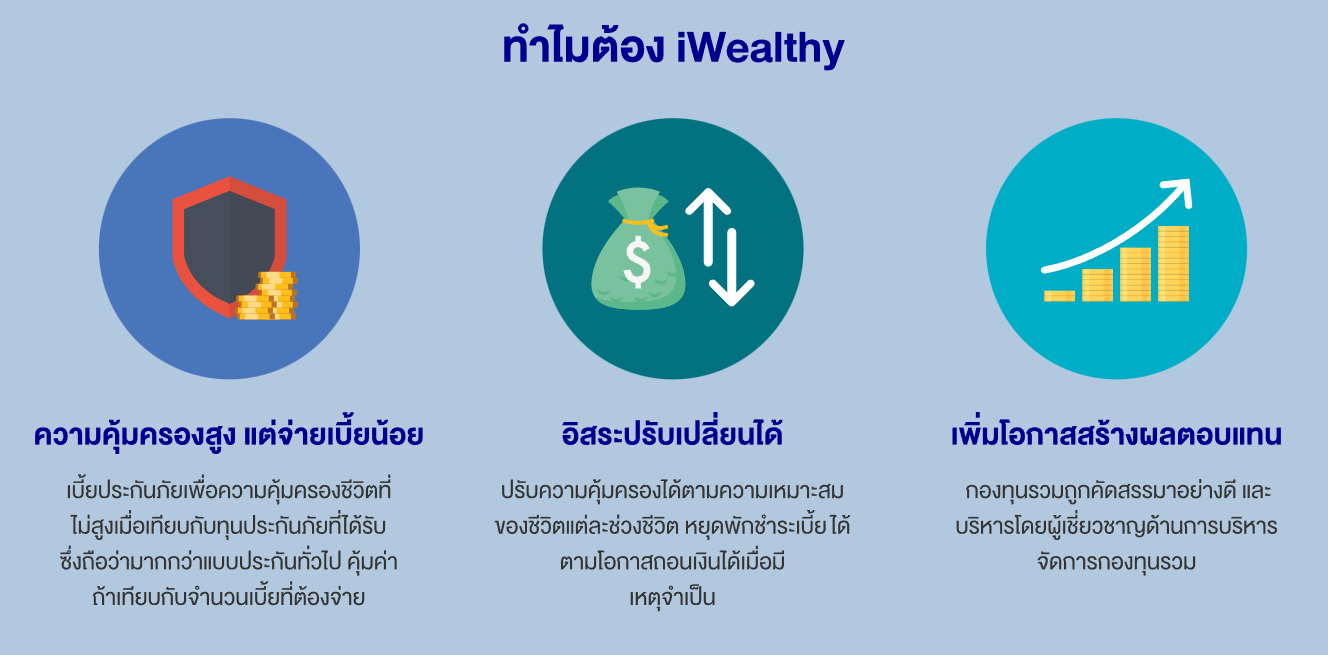 ทำไมต้อง iWealthy

ความคุ้มครองสูง แต่จ่ายเบี้ยน้อย

เบี้ยประกันภัยเพื่อความคุ้มครองชีวิตที่ไม่สูงเมื่อเทียบกับทุนประกันภัยที่ได้รับ ซึ่งถือว่ามากกว่าแบบประกันทั่วไป คุ้มค่า ถ้าเทียบกับจำนวนเบี้ยที่ต้องจ่าย

อิสระปรับเปลี่ยนได้

ปรับความคุ้มครองได้ตามความเหมาะสมของชีวิตแต่ละช่วงชีวิต หยุดพักชำระเบี้ย ได้ตามโอกาสถอนเงินได้เมื่อมีเหตุจำเป็น

เพิ่มโอกาสสร้างผลตอบแทน

กองทุนรวมถูกคัดสรรมาอย่างดี และบริหารโดยผู้เชี่ยวชาญด้านการบริหารจัดการกองทุนรวม